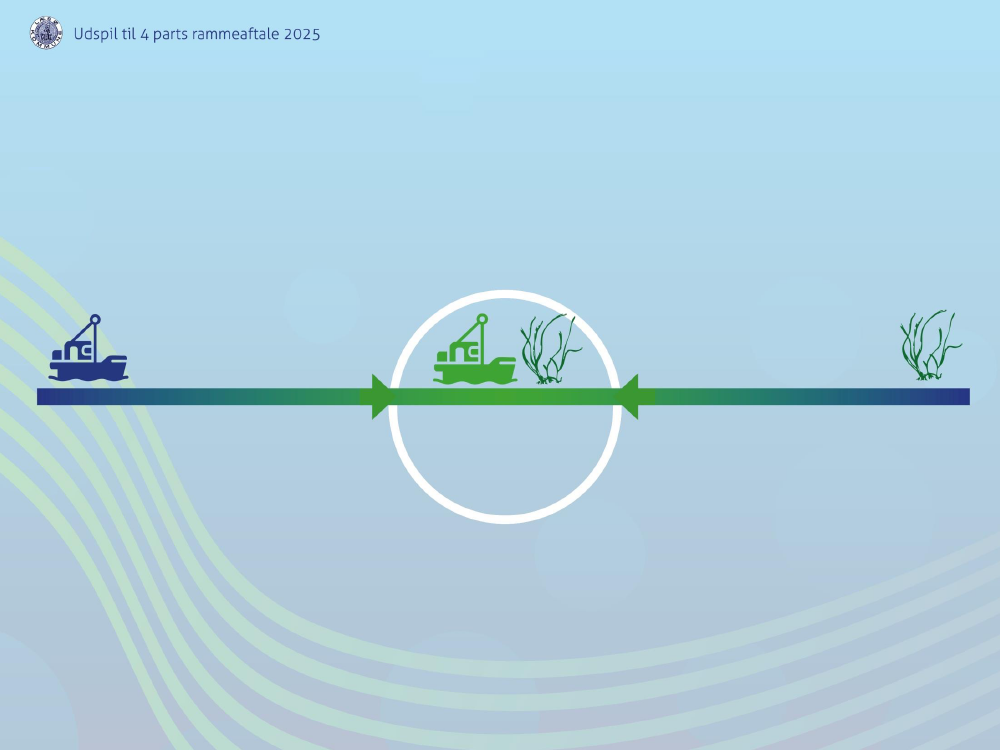 Udspil til 4 parts rammeaftale 2025